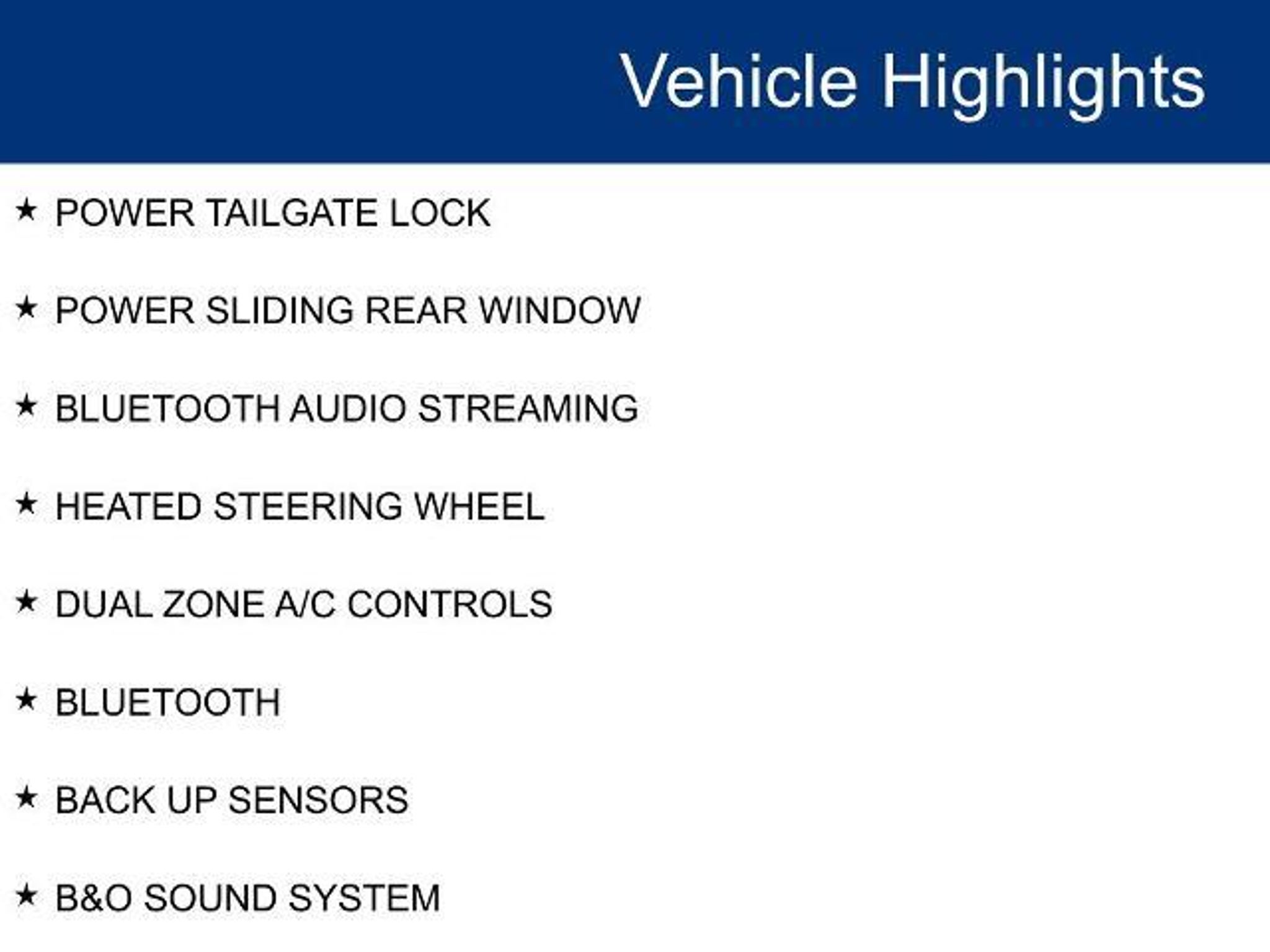 Vehicle Highlights

★ POWER TAILGATE LOCK

★ POWER SLIDING REAR WINDOW

★ BLUETOOTH AUDIO STREAMING

★ HEATED STEERING WHEEL

★ DUAL ZONE A/C CONTROLS

★ BLUETOOTH

★ BACK UP SENSORS

★ B&O SOUND SYSTEM